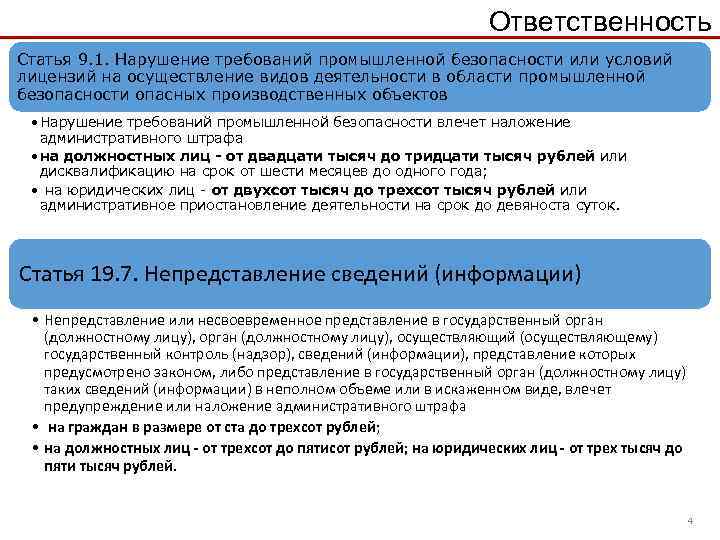 Ответственность

Статья 9.1. Нарушение требований промышленной безопасности или условий лицензий на осуществление видов деятельности в области промышленной безопасности опасных производственных объектов

• Нарушение требований промышленной безопасности влечет наложение административного штрафа
• на должностных лиц - от двадцати тысяч до тридцати тысяч рублей или дисквалификацию на срок от шести месяцев до одного года;
• на юридических лиц - от двухсот тысяч до трехсот тысяч рублей или административное приостановление деятельности на срок до девяноста суток.

Статья 19.7. Непредставление сведений (информации)

• Непредставление или несвоевременное представление в государственный орган (должностному лицу), орган (должностному лицу), осуществляющий (осуществляющему) государственный контроль (надзор), сведений (информации), представление которых предусмотрено законом, либо представление в государственный орган (должностному лицу) таких сведений (информации) в неполном объеме или в искаженном виде, влечет предупреждение или наложение административного штрафа
• на граждан в размере от ста до трехсот рублей;
• на должностных лиц - от трехсот до пятисот рублей; на юридических лиц - от трех тысяч до пяти тысяч рублей.

4